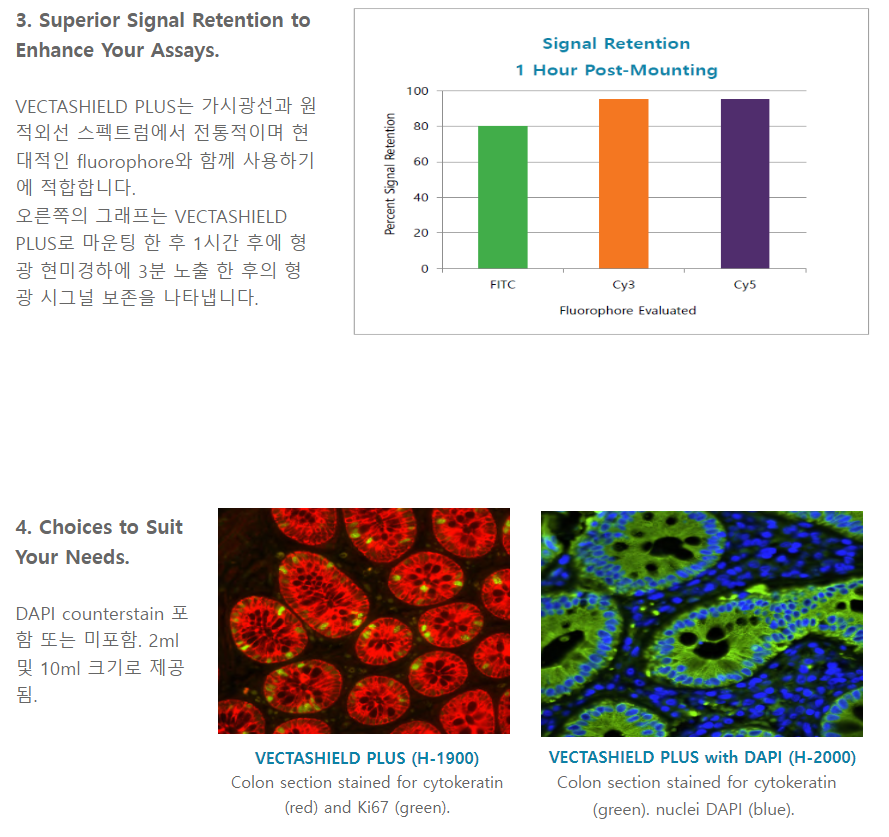 3. Superior Signal Retention to Enhance Your Assays.

VECTASHIELD PLUS는 가시광선과 원적외선 스펙트럼에서 전통적이며 현대적인 fluorophore와 함께 사용하기에 적합합니다.
오른쪽의 그래프는 VECTASHIELD PLUS로 마운팅 한 후 1시간 후에 형광 현미경하에 3분 노출 한 후의 형광 시그널 보존을 나타냅니다.

Signal Retention
1 Hour Post-Mounting

Percent Signal Retention

100
80
60
40
20
0

FITC
Cy3
Cy5

Fluorophore Evaluated

4. Choices to Suit Your Needs.

DAPI counterstain 포함 또는 미포함. 2ml 및 10ml 크기로 제공됨.

VECTASHIELD PLUS (H-1900)
Colon section stained for cytokeratin (red) and Ki67 (green).

VECTASHIELD PLUS with DAPI (H-2000)
Colon section stained for cytokeratin (green). nuclei DAPI (blue).